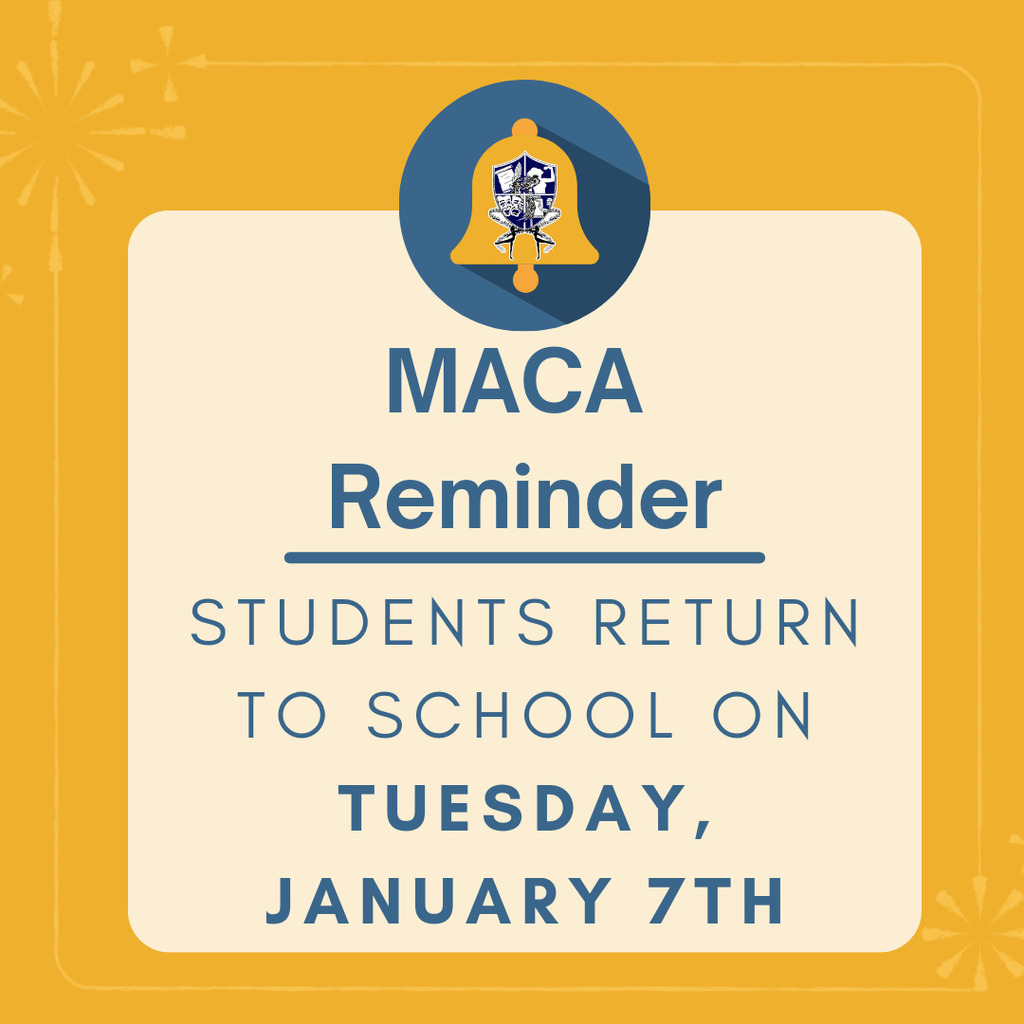 MACA
Reminder

STUDENTS RETURN TO SCHOOL ON TUESDAY, JANUARY 7TH